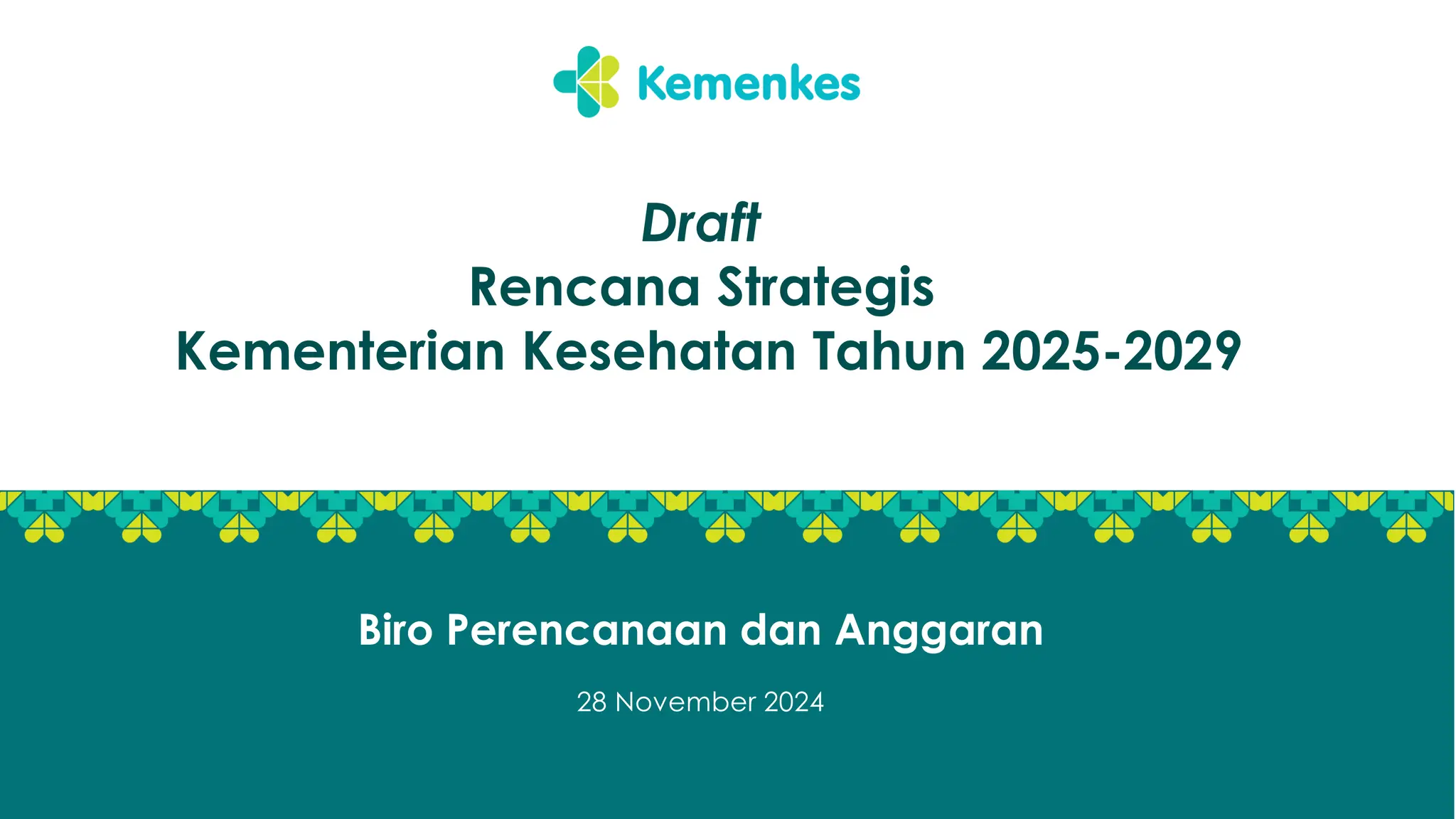 Kemenkes

Draft
Rencana Strategis
Kementerian Kesehatan Tahun 2025-2029

Biro Perencanaan dan Anggaran

28 November 2024